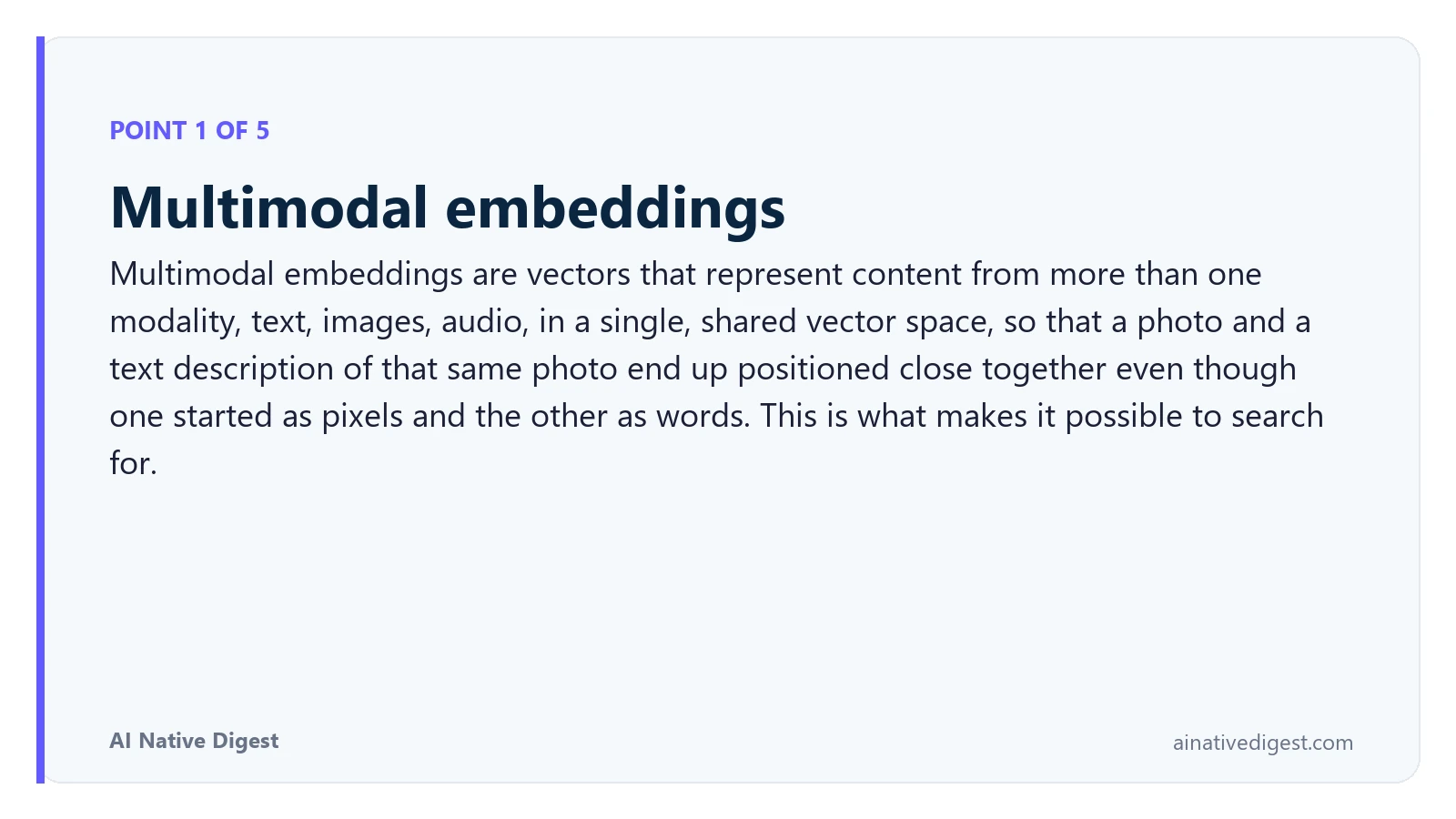 POINT 1 OF 5

Multimodal embeddings

Multimodal embeddings are vectors that represent content from more than one modality, text, images, audio, in a single, shared vector space, so that a photo and a text description of that same photo end up positioned close together even though one started as pixels and the other as words. This is what makes it possible to search for.

AI Native Digest

ainativedigest.com